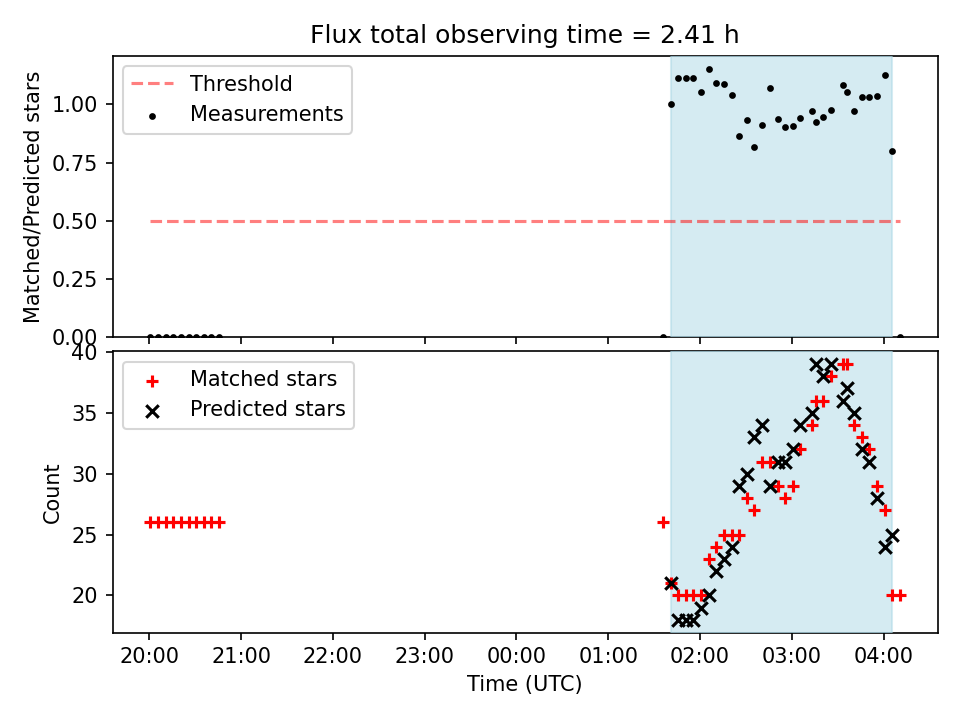 Flux total observing time = 2.41 h

Threshold
Measurements

Matched/Predicted stars

1.00
0.75
0.50
0.25
0.00

Matched stars
Predicted stars

Count

40
35
30
25
20

20:00
21:00
22:00
23:00
00:00
01:00
02:00
03:00
04:00

Time (UTC)